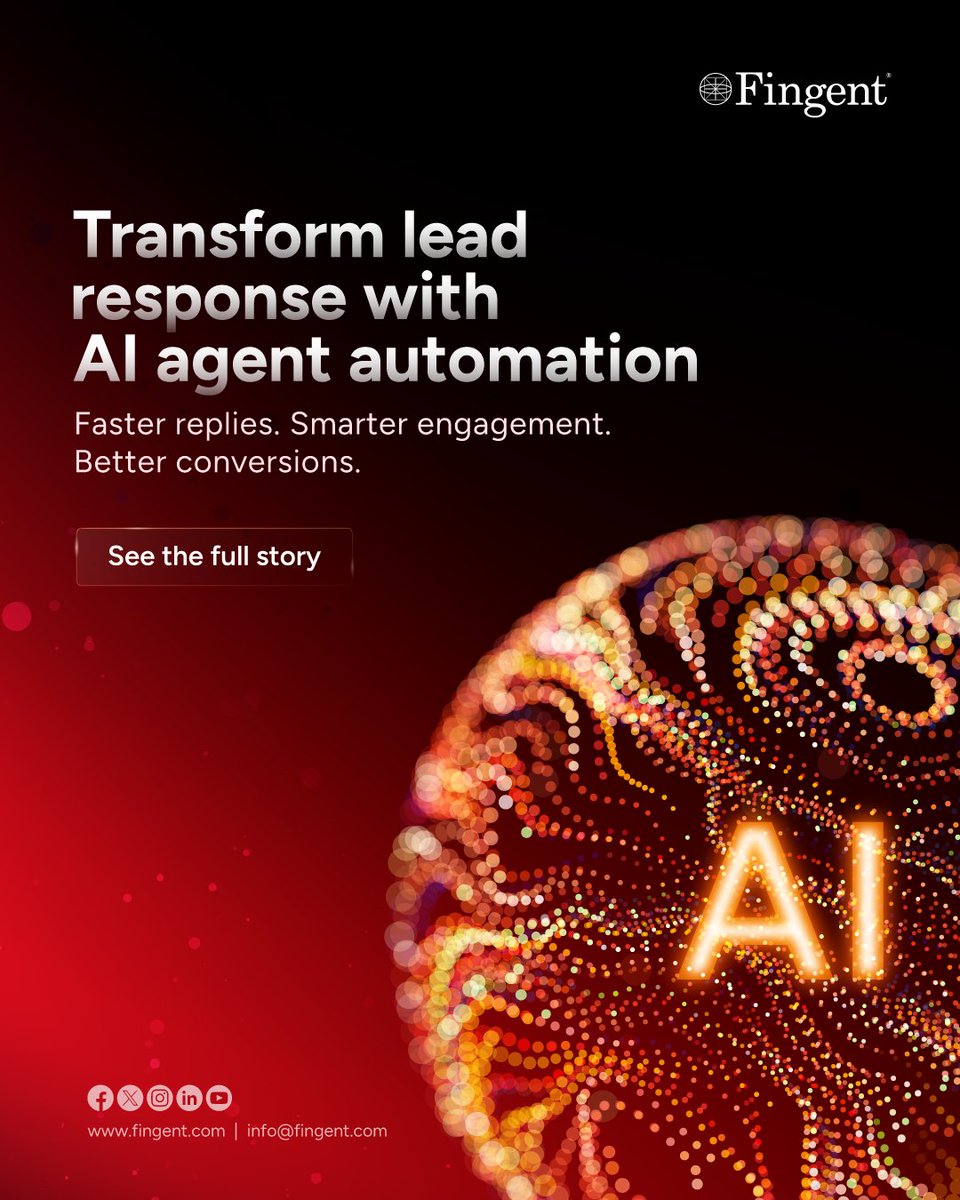 Fingent®

Transform lead response with AI agent automation

Faster replies. Smarter engagement. Better conversions.

See the full story

AI

www.fingent.com | info@fingent.com